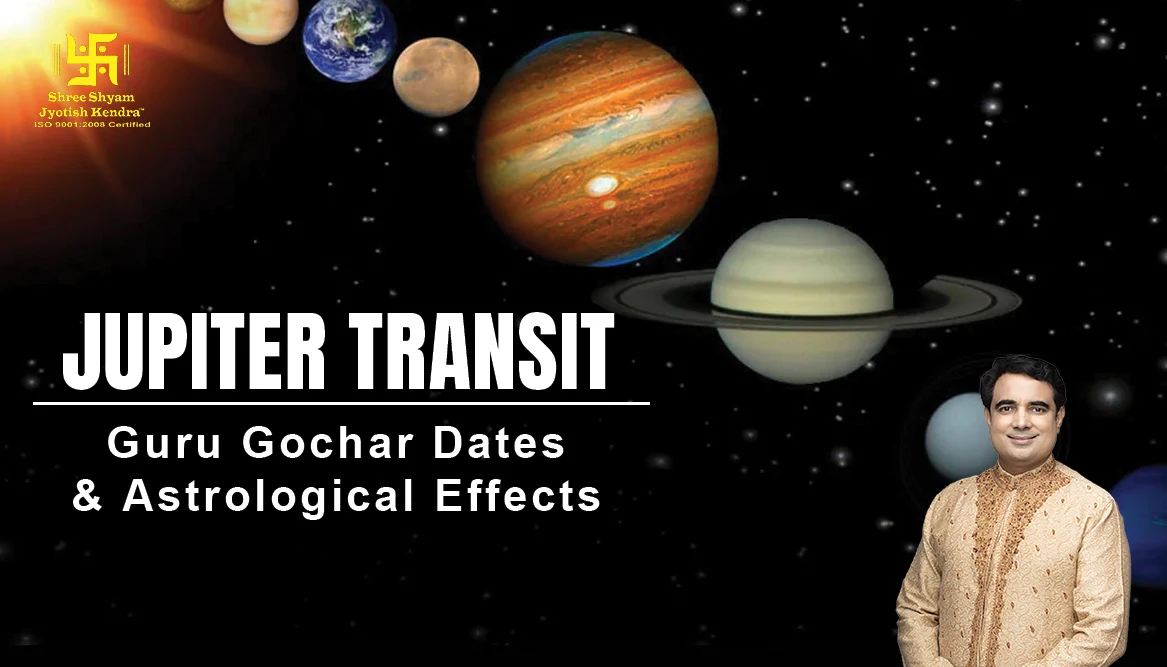 Shree Shyam
Jyotish Kendra™
ISO 9001:2008 Certified

JUPITER TRANSIT

Guru Gochar Dates
& Astrological Effects